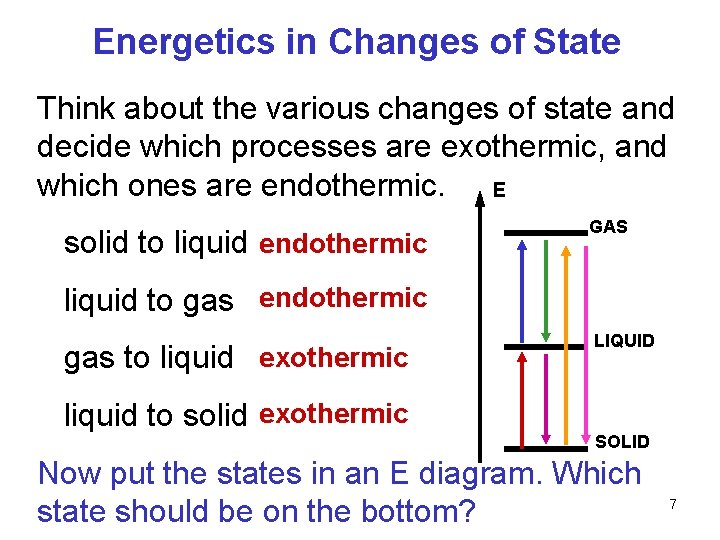 Energetics in Changes of State

Think about the various changes of state and decide which processes are exothermic, and which ones are endothermic.

solid to liquid endothermic

liquid to gas endothermic

gas to liquid exothermic

liquid to solid exothermic

E

GAS

LIQUID

SOLID

Now put the states in an E diagram. Which state should be on the bottom?

7